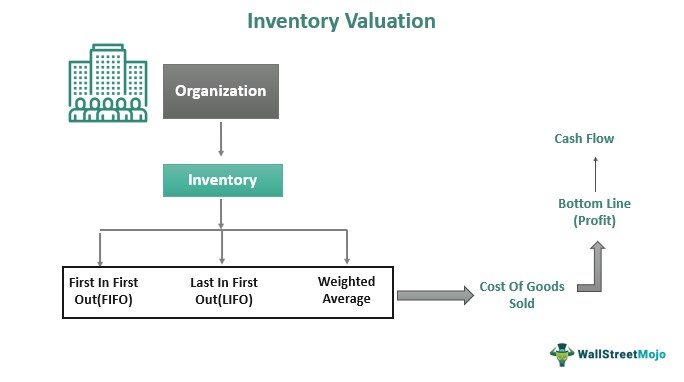 Inventory Valuation

Organization

Inventory

First In First Out(FIFO)

Last In First Out(LIFO)

Weighted Average

Cost Of Goods Sold

Bottom Line (Profit)

Cash Flow

WallStreetMojo